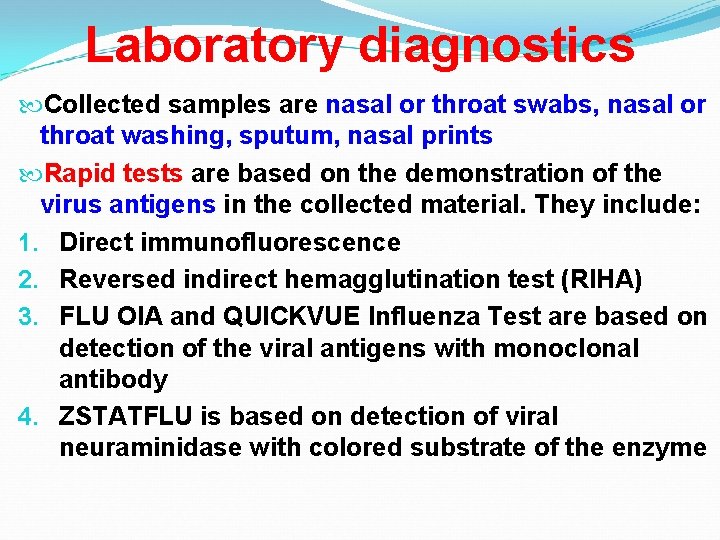 Laboratory diagnostics

Collected samples are nasal or throat swabs, nasal or throat washing, sputum, nasal prints

Rapid tests are based on the demonstration of the virus antigens in the collected material. They include:

1. Direct immunofluorescence
2. Reversed indirect hemagglutination test (RIHA)
3. FLU OIA and QUICKVUE Influenza Test are based on detection of the viral antigens with monoclonal antibody
4. ZSTATFLU is based on detection of viral neuraminidase with colored substrate of the enzyme